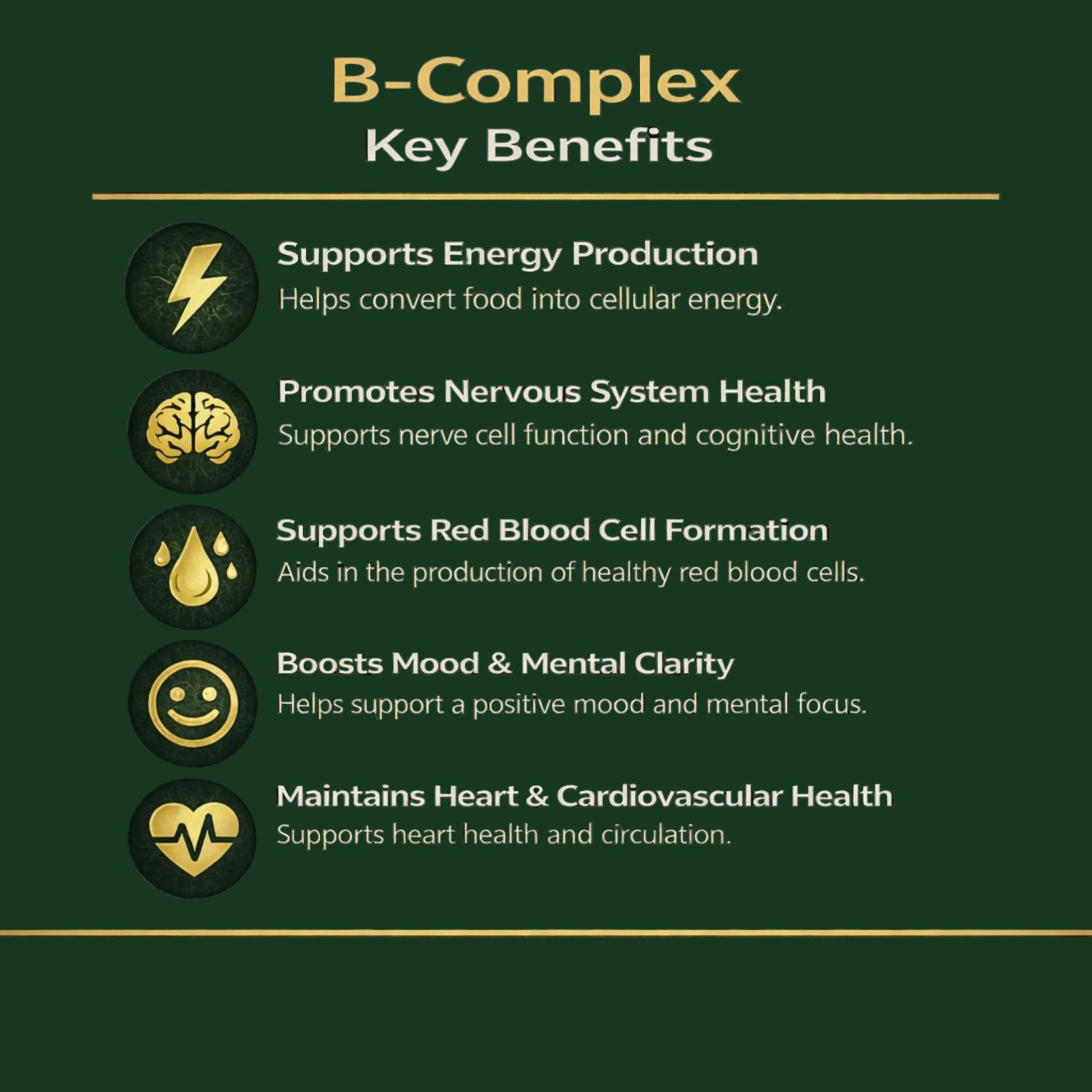 B-Complex
Key Benefits

Supports Energy Production
Helps convert food into cellular energy.

Promotes Nervous System Health
Supports nerve cell function and cognitive health.

Supports Red Blood Cell Formation
Aids in the production of healthy red blood cells.

Boosts Mood & Mental Clarity
Helps support a positive mood and mental focus.

Maintains Heart & Cardiovascular Health
Supports heart health and circulation.